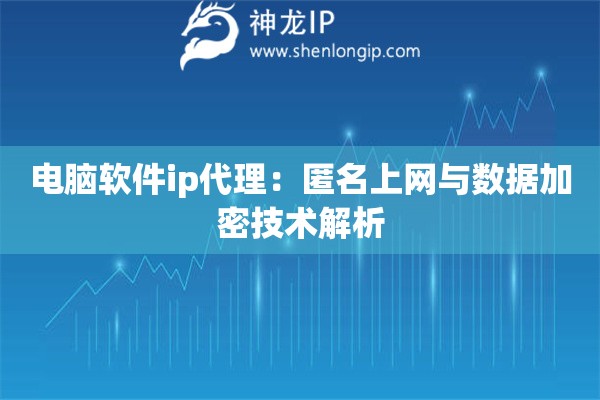 神龙IP
www.shenlongip.com

电脑软件ip代理：匿名上网与数据加密技术解析